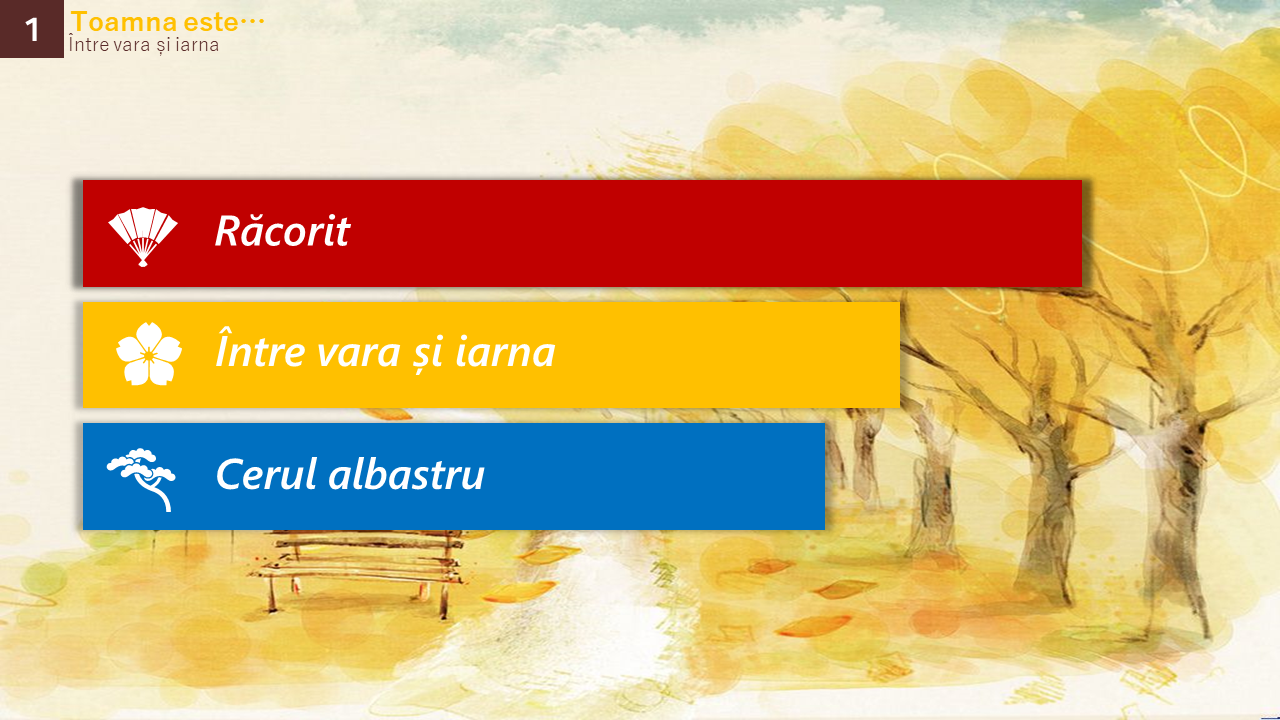 1
Toamna este…
Între vara și iarna

Răcorit

Între vara și iarna

Cerul albastru